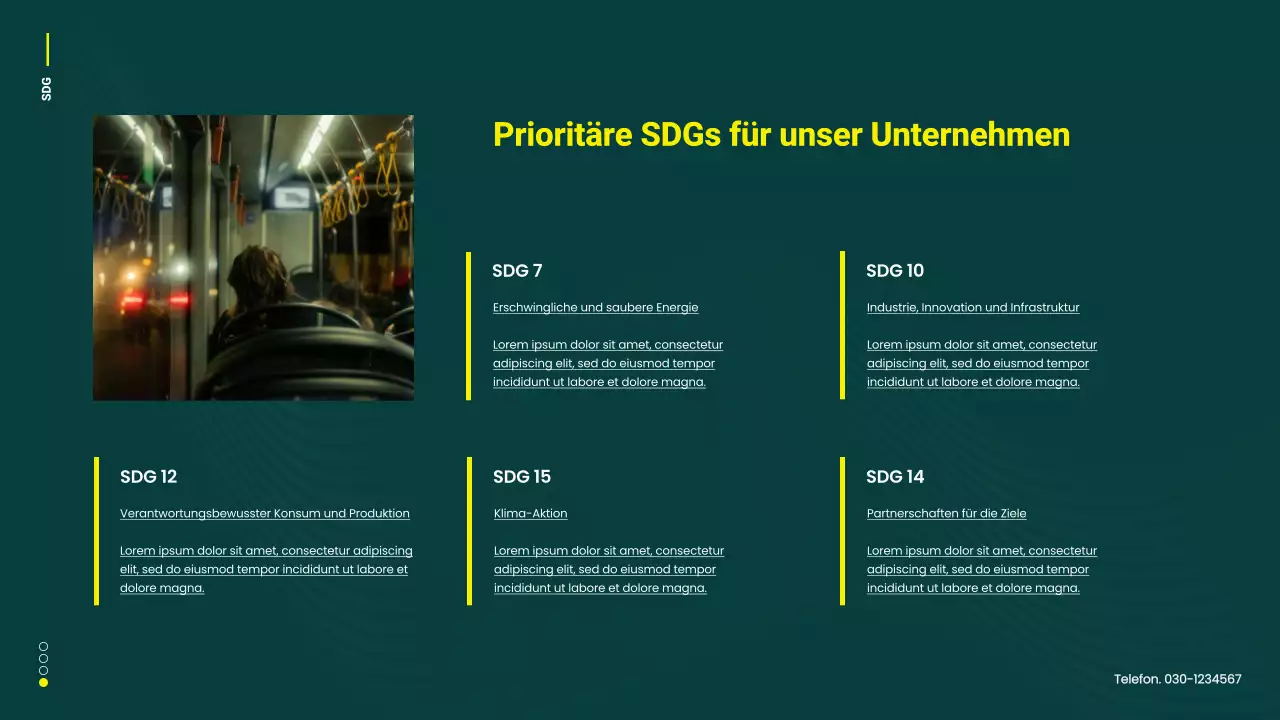 SDG

Prioritäre SDGs für unser Unternehmen

SDG 7

Erschwingliche und saubere Energie

Lorem ipsum dolor sit amet, consectetur adipiscing elit, sed do eiusmod tempor incididunt ut labore et dolore magna.

SDG 10

Industrie, Innovation und Infrastruktur

Lorem ipsum dolor sit amet, consectetur adipiscing elit, sed do eiusmod tempor incididunt ut labore et dolore magna.

SDG 12

Verantwortungsbewusster Konsum und Produktion

Lorem ipsum dolor sit amet, consectetur adipiscing elit, sed do eiusmod tempor incididunt ut labore et dolore magna.

SDG 15

Klima-Aktion

Lorem ipsum dolor sit amet, consectetur adipiscing elit, sed do eiusmod tempor incididunt ut labore et dolore magna.

SDG 14

Partnerschaften für die Ziele

Lorem ipsum dolor sit amet, consectetur adipiscing elit, sed do eiusmod tempor incididunt ut labore et dolore magna.

Telefon. 030-1234567